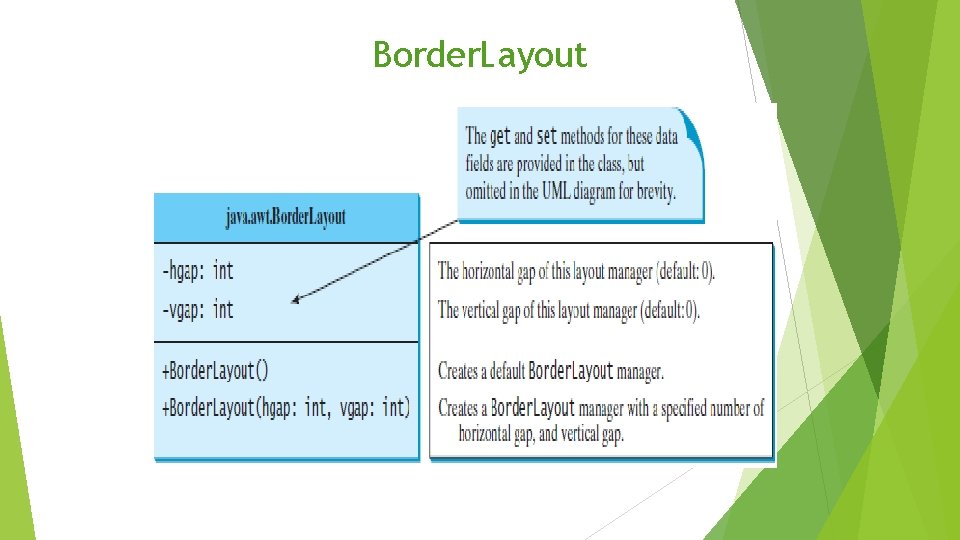 BorderLayout

The get and set methods for these data fields are provided in the class, but omitted in the UML diagram for brevity.

java.awt.BorderLayout

-hgap: int
-vgap: int

+BorderLayout()
+BorderLayout(hgap: int, vgap: int)

The horizontal gap of this layout manager (default: 0).
The vertical gap of this layout manager (default: 0).

Creates a default BorderLayout manager.
Creates a BorderLayout manager with a specified number of horizontal gap, and vertical gap.